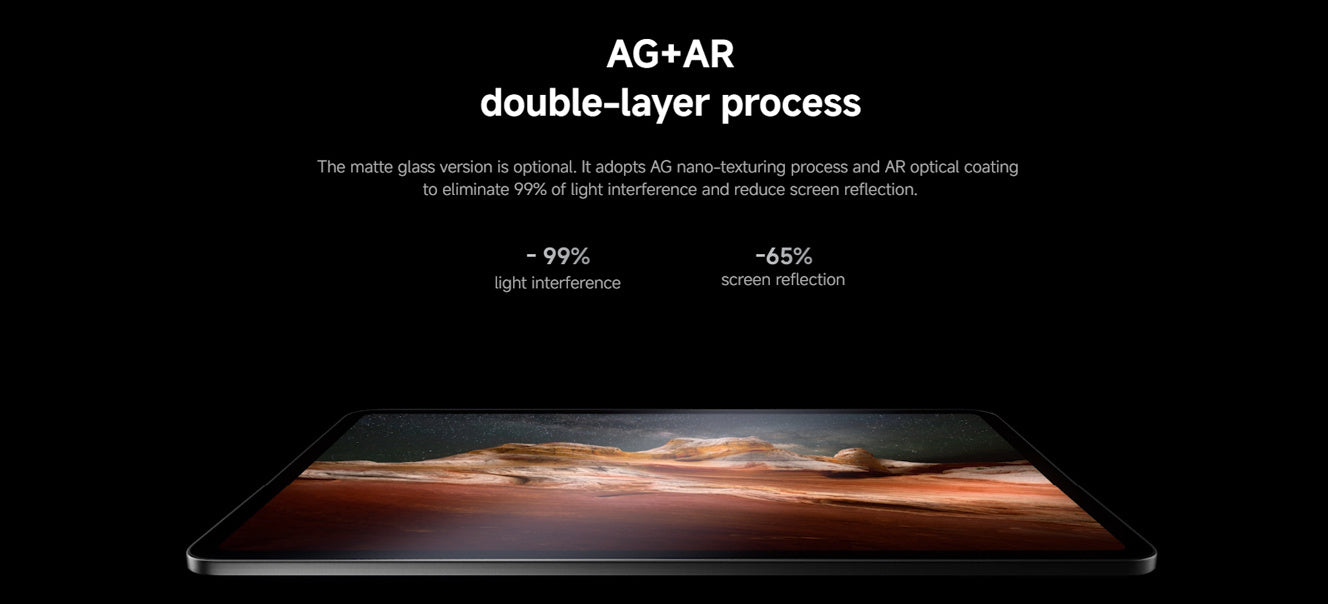 AG+AR
double-layer process

The matte glass version is optional. It adopts AG nano-texturing process and AR optical coating to eliminate 99% of light interference and reduce screen reflection.

- 99%
light interference

-65%
screen reflection